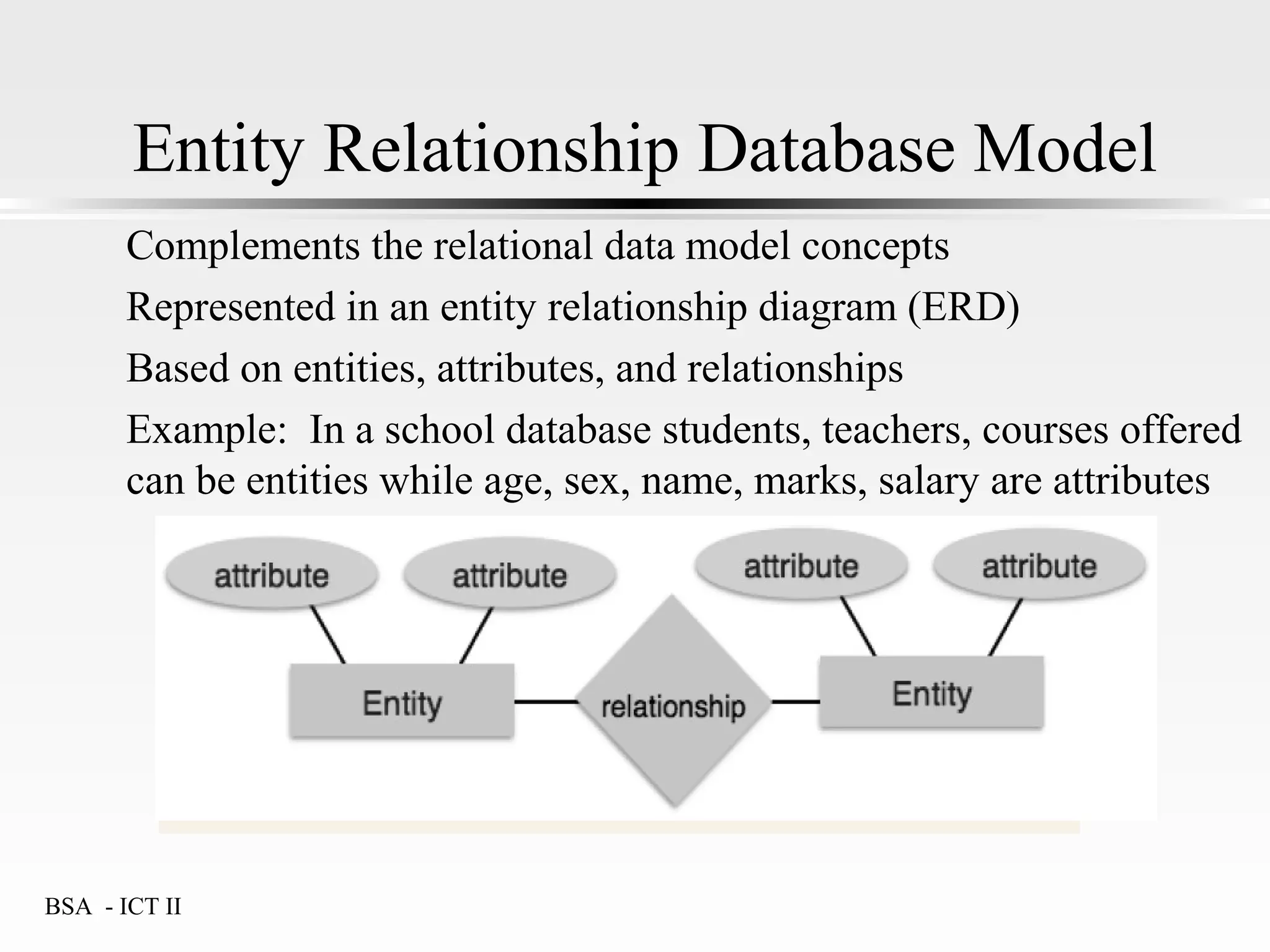 Entity Relationship Database Model

Complements the relational data model concepts

Represented in an entity relationship diagram (ERD)

Based on entities, attributes, and relationships

Example: In a school database students, teachers, courses offered can be entities while age, sex, name, marks, salary are attributes

attribute

attribute

attribute

attribute

Entity

relationship

Entity

BSA - ICT II